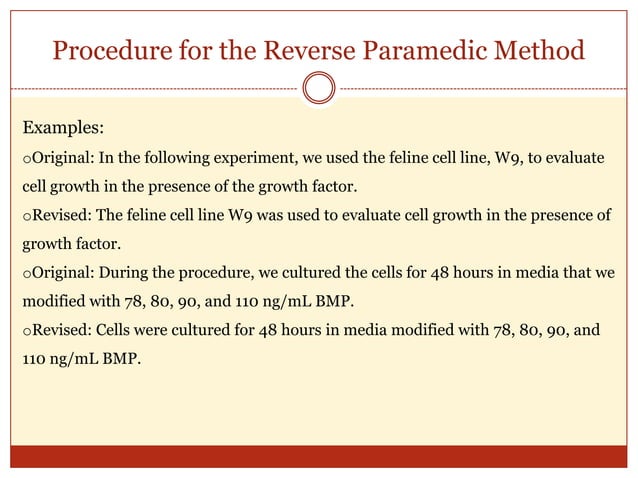 Procedure for the Reverse Paramedic Method

Examples:

oOriginal: In the following experiment, we used the feline cell line, W9, to evaluate cell growth in the presence of the growth factor.

oRevised: The feline cell line W9 was used to evaluate cell growth in the presence of growth factor.

oOriginal: During the procedure, we cultured the cells for 48 hours in media that we modified with 78, 80, 90, and 110 ng/mL BMP.

oRevised: Cells were cultured for 48 hours in media modified with 78, 80, 90, and 110 ng/mL BMP.